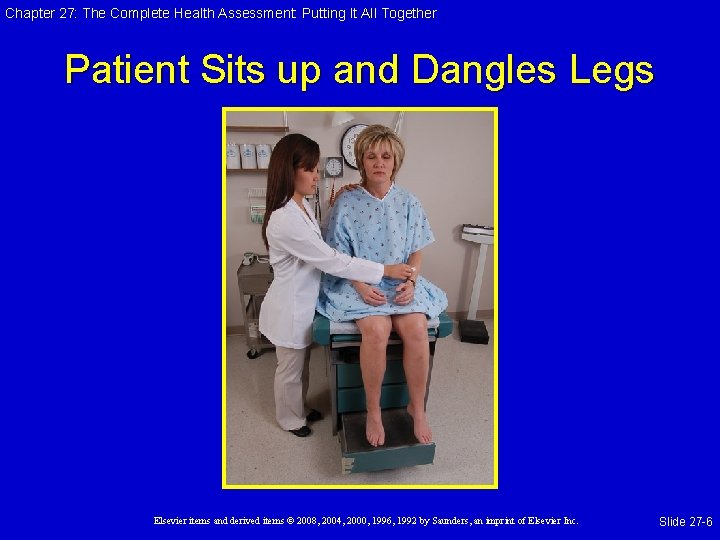 Chapter 27: The Complete Health Assessment: Putting It All Together

Patient Sits up and Dangles Legs

Elsevier items and derived items © 2008, 2004, 2000, 1996, 1992 by Saunders, an imprint of Elsevier Inc.

Slide 27-6